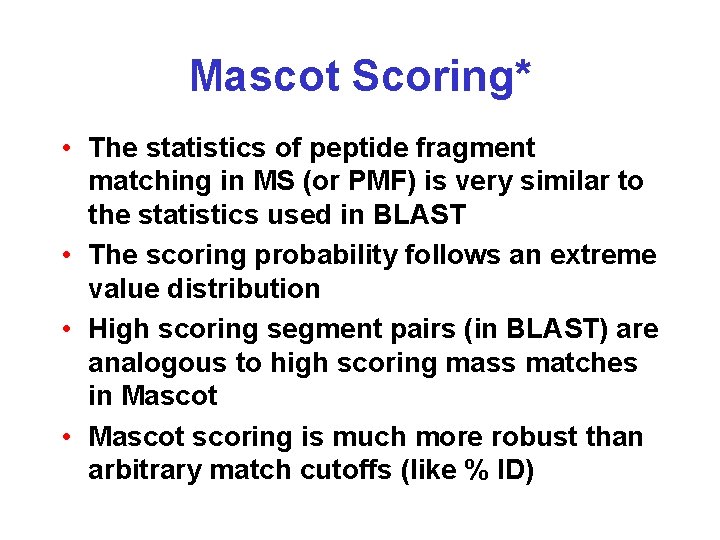 Mascot Scoring*

• The statistics of peptide fragment matching in MS (or PMF) is very similar to the statistics used in BLAST

• The scoring probability follows an extreme value distribution

• High scoring segment pairs (in BLAST) are analogous to high scoring mass matches in Mascot

• Mascot scoring is much more robust than arbitrary match cutoffs (like % ID)